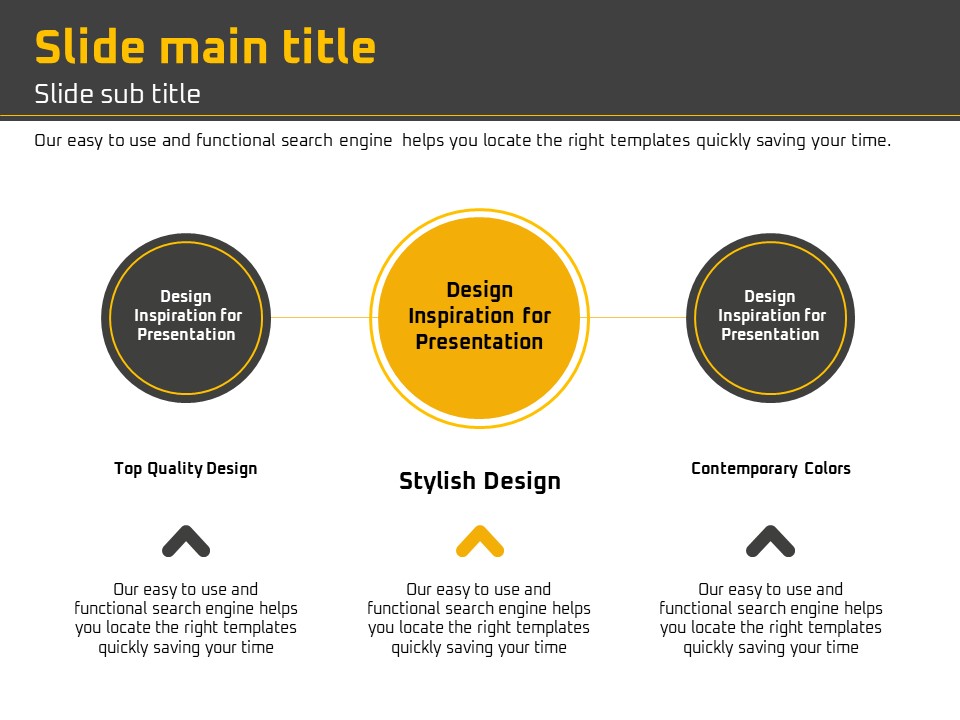 Slide main title
Slide sub title

Our easy to use and functional search engine helps you locate the right templates quickly saving your time.

Design Inspiration for Presentation

Design Inspiration for Presentation

Design Inspiration for Presentation

Top Quality Design

Stylish Design

Contemporary Colors

Our easy to use and functional search engine helps you locate the right templates quickly saving your time

Our easy to use and functional search engine helps you locate the right templates quickly saving your time

Our easy to use and functional search engine helps you locate the right templates quickly saving your time